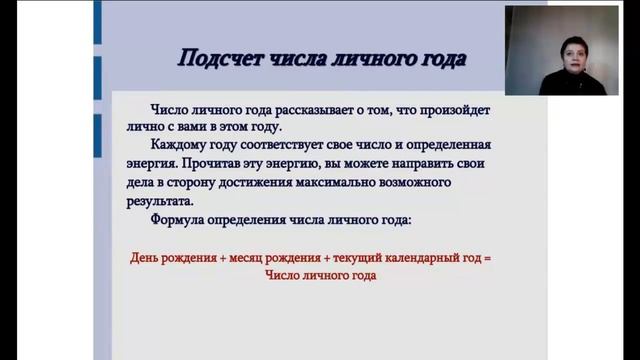 Подсчет числа личного года

Число личного года рассказывает о том, что произойдет лично с вами в этом году.

Каждому году соответствует свое число и определенная энергия. Прочитав эту энергию, вы можете направить свои дела в сторону достижения максимально возможного результата.

Формула определения числа личного года:

День рождения + месяц рождения + текущий календарный год = Число личного года